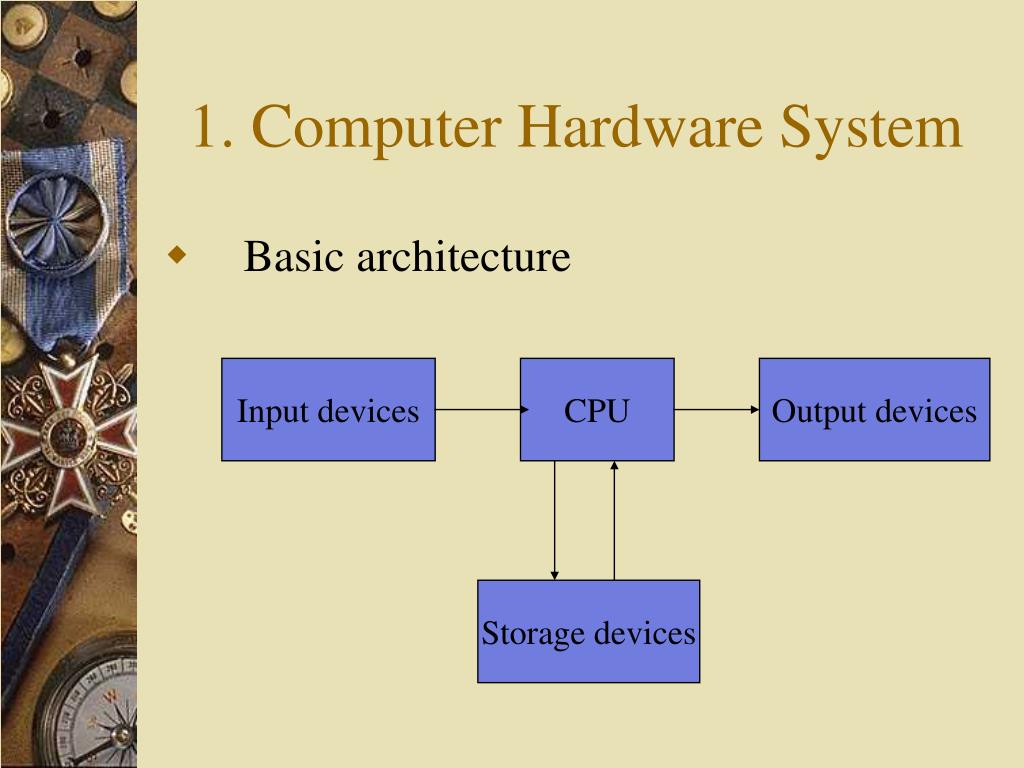 1. Computer Hardware System

Basic architecture

Input devices

CPU

Output devices

Storage devices